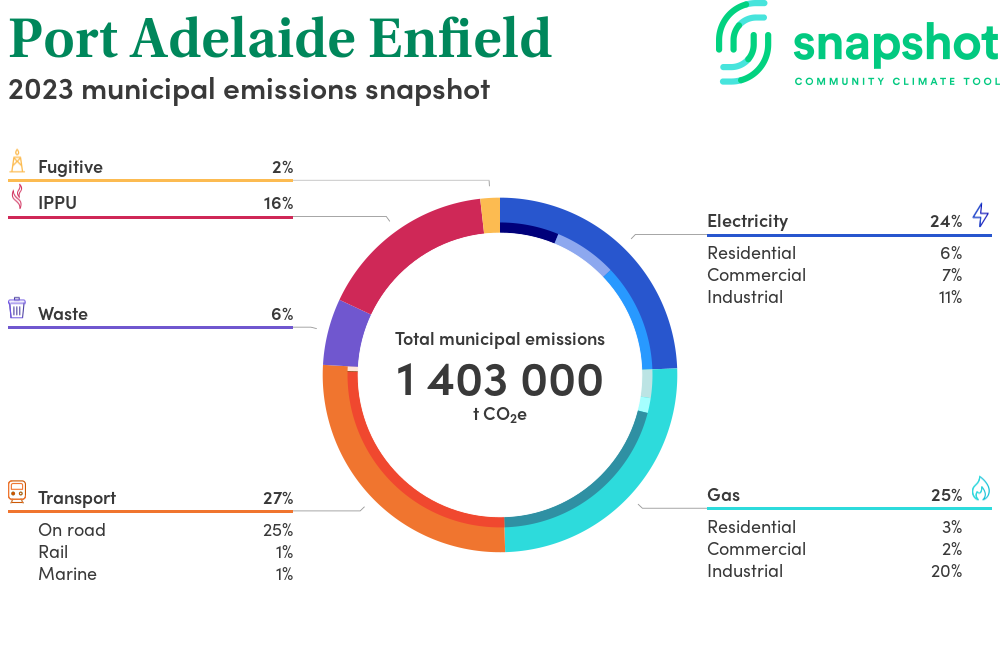 Port Adelaide Enfield
2023 municipal emissions snapshot

snapshot
COMMUNITY CLIMATE TOOL

Fugitive 2%

IPPU 16%

Waste 6%

Transport 27%
On road 25%
Rail 1%
Marine 1%

Total municipal emissions
1 403 000
t $CO_2e$

Electricity 24%
Residential 6%
Commercial 7%
Industrial 11%

Gas 25%
Residential 3%
Commercial 2%
Industrial 20%